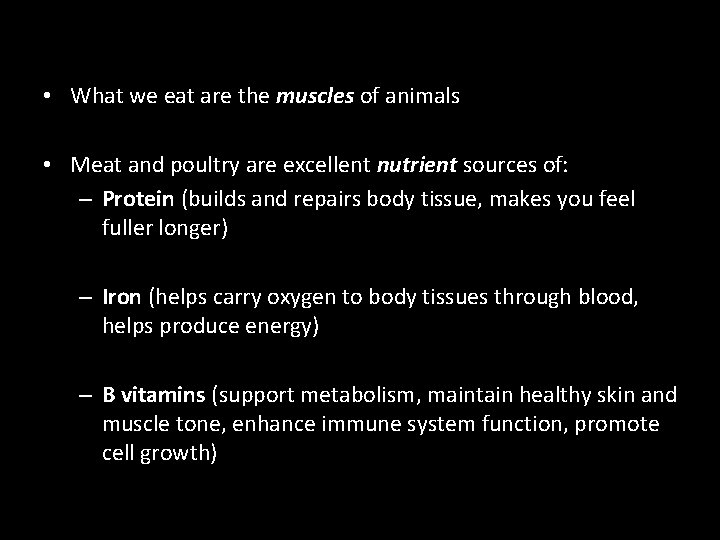 • What we eat are the muscles of animals

• Meat and poultry are excellent nutrient sources of:
– Protein (builds and repairs body tissue, makes you feel fuller longer)

– Iron (helps carry oxygen to body tissues through blood, helps produce energy)

– B vitamins (support metabolism, maintain healthy skin and muscle tone, enhance immune system function, promote cell growth)